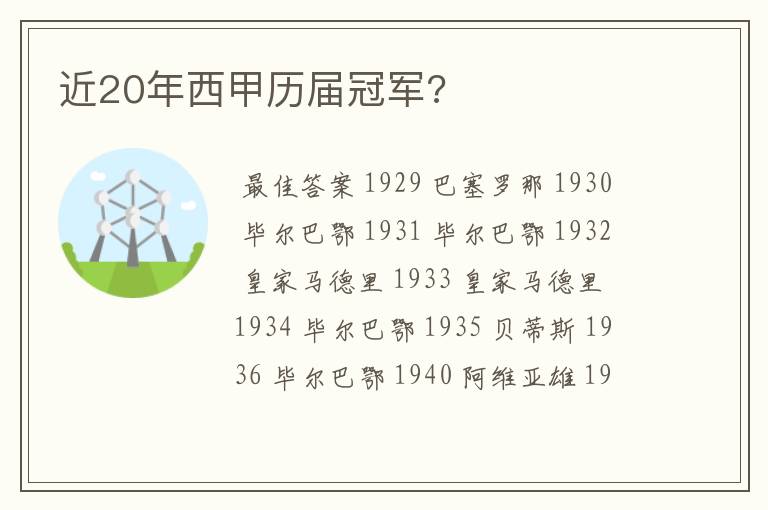 近20年西甲历届冠军？

最佳答案 1929 巴塞罗那 1930 毕尔巴鄂 1931 毕尔巴鄂 1932 皇家马德里 1933 皇家马德里 1934 毕尔巴鄂 1935 贝蒂斯 1936 毕尔巴鄂 1940 阿维亚雄 19